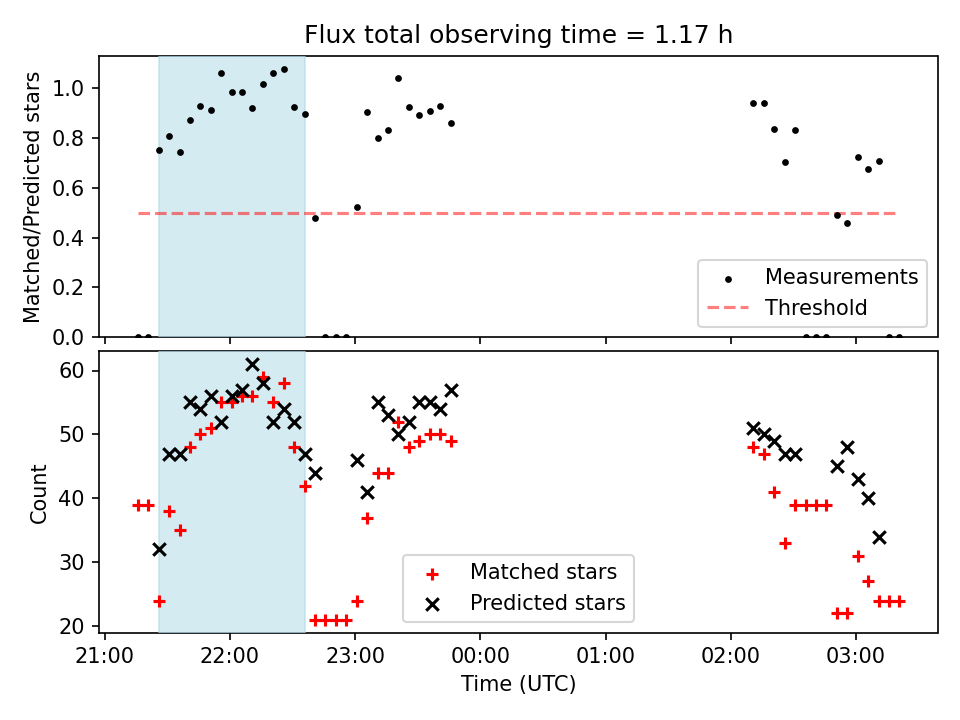 Flux total observing time = 1.17 h

Matched/Predicted stars

1.0
0.8
0.6
0.4
0.2
0.0

Measurements
Threshold

Count

60
50
40
30
20

Matched stars
Predicted stars

21:00
22:00
23:00
00:00
01:00
02:00
03:00

Time (UTC)